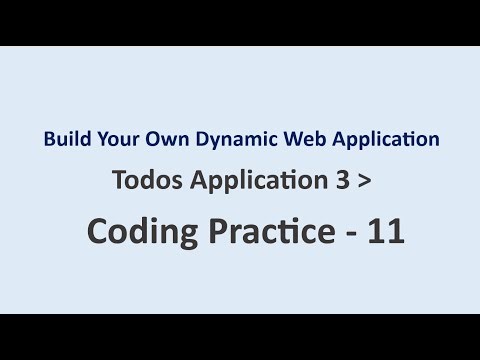 Build Your Own Dynamic Web Application

Todos Application 3 >

Coding Practice - 11